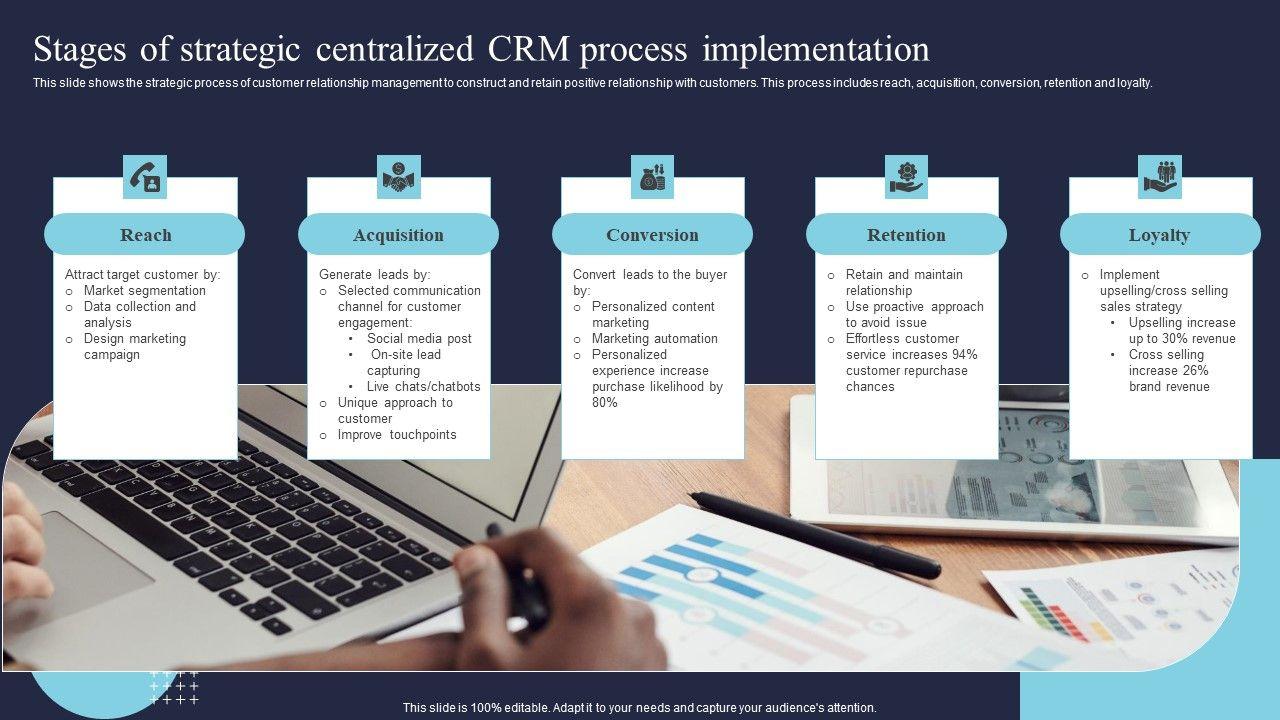 Stages of strategic centralized CRM process implementation

This slide shows the strategic process of customer relationship management to construct and retain positive relationship with customers. This process includes reach, acquisition, conversion, retention and loyalty.

Reach

Attract target customer by:
o Market segmentation
o Data collection and analysis
o Design marketing campaign

Acquisition

Generate leads by:
o Selected communication channel for customer engagement:
• Social media post
• On-site lead capturing
• Live chats/chatbots
o Unique approach to customer
o Improve touchpoints

Conversion

Convert leads to the buyer by:
o Personalized content marketing
o Marketing automation
o Personalized experience increase purchase likelihood by 80%

Retention

o Retain and maintain relationship
o Use proactive approach to avoid issue
o Effortless customer service increases 94% customer repurchase chances

Loyalty

o Implement upselling/cross selling sales strategy
• Upselling increase up to 30% revenue
• Cross selling increase 26% brand revenue

This slide is 100% editable. Adapt it to your needs and capture your audience's attention.